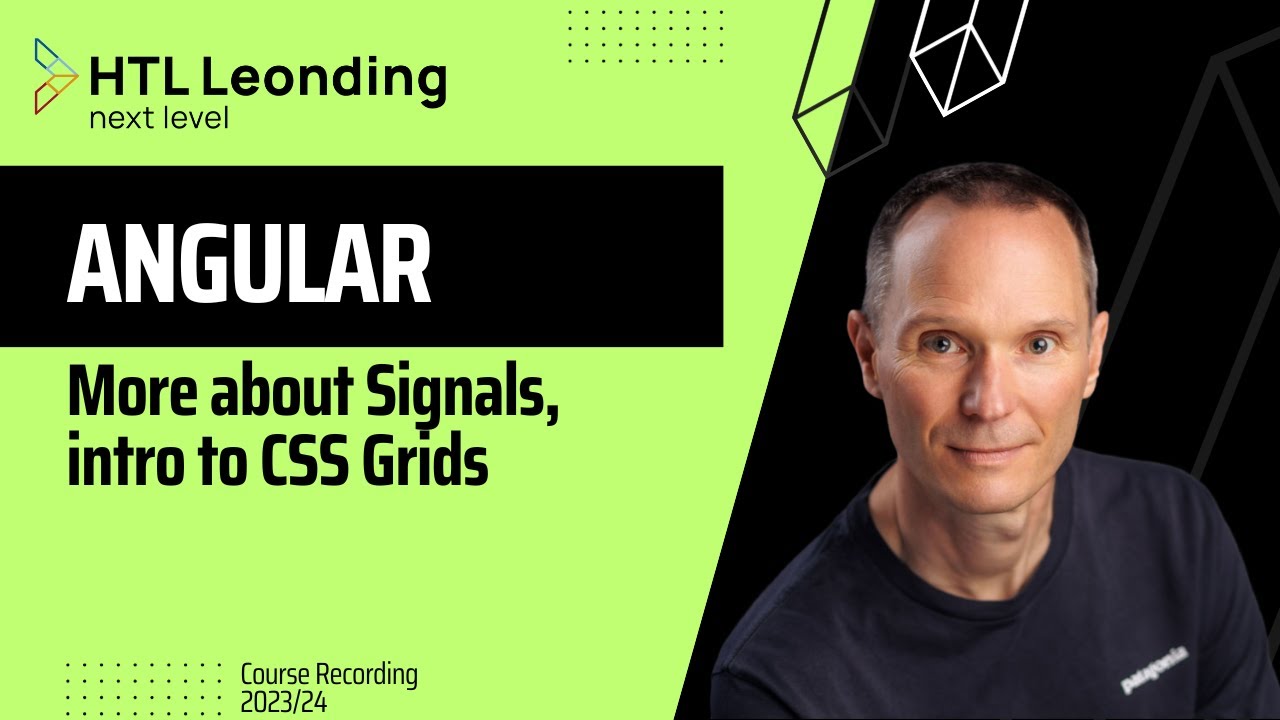 HTL Leonding
next level

ANGULAR

More about Signals, intro to CSS Grids

Course Recording
2023/24

patagonia